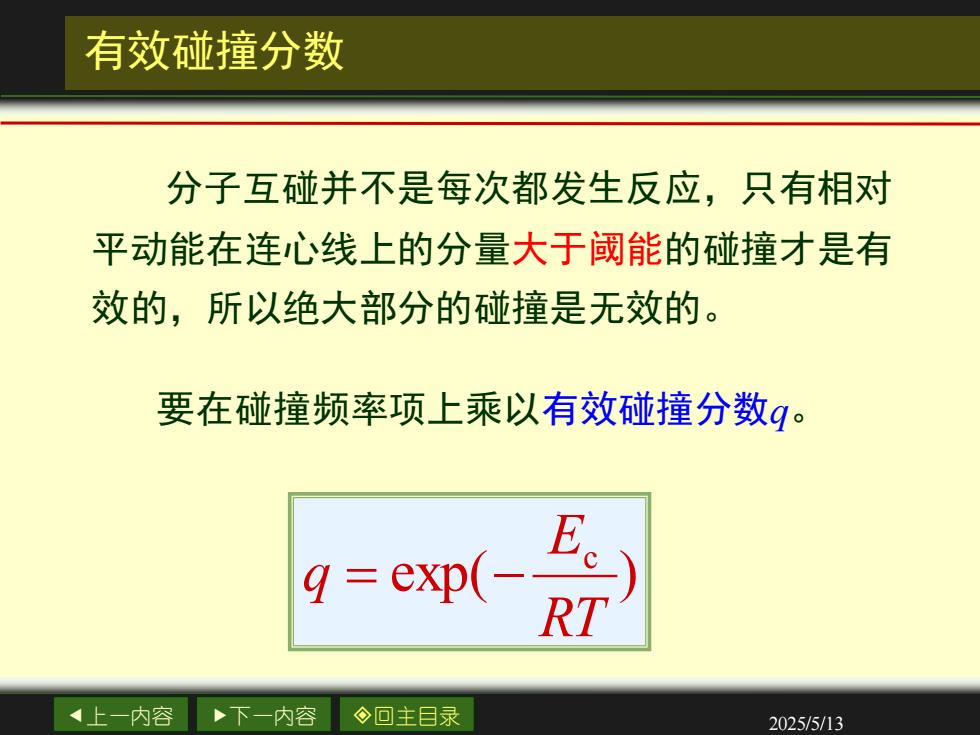 有效碰撞分数

分子互碰并不是每次都发生反应，只有相对平动能在连心线上的分量大于阈能的碰撞才是有效的，所以绝大部分的碰撞是无效的。

要在碰撞频率项上乘以有效碰撞分数$q$。

$q = \exp(-\frac{E_c}{RT})$

◀上一内容 ▶下一内容 ◈回主目录

2025/5/13